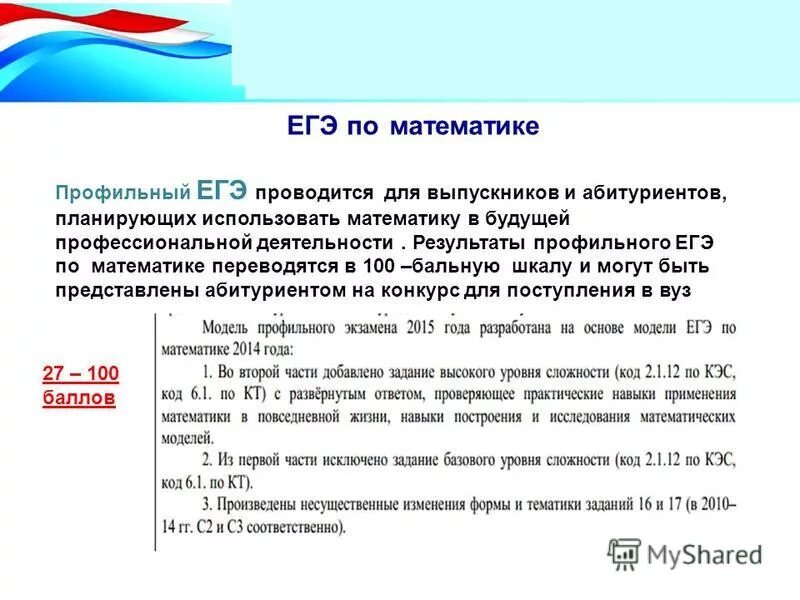 ЕГЭ по математике

Профильный ЕГЭ проводится для выпускников и абитуриентов, планирующих использовать математику в будущей профессиональной деятельности . Результаты профильного ЕГЭ по математике переводятся в 100 –бальную шкалу и могут быть представлены абитуриентом на конкурс для поступления в вуз

27 – 100 баллов

Модель профильного экзамена 2015 года разработана на основе модели ЕГЭ по математике 2014 года:

1. Во второй части добавлено задание высокого уровня сложности (код 2.1.12 по КЭС, код 6.1. по КТ) с развёрнутым ответом, проверяющее практические навыки применения математики в повседневной жизни, навыки построения и исследования математических моделей.

2. Из первой части исключено задание базового уровня сложности (код 2.1.12 по КЭС, код 6.1. по КТ).

3. Произведены несущественные изменения формы и тематики заданий 16 и 17 (в 2010–14 гг. С2 и С3 соответственно).

MyShared